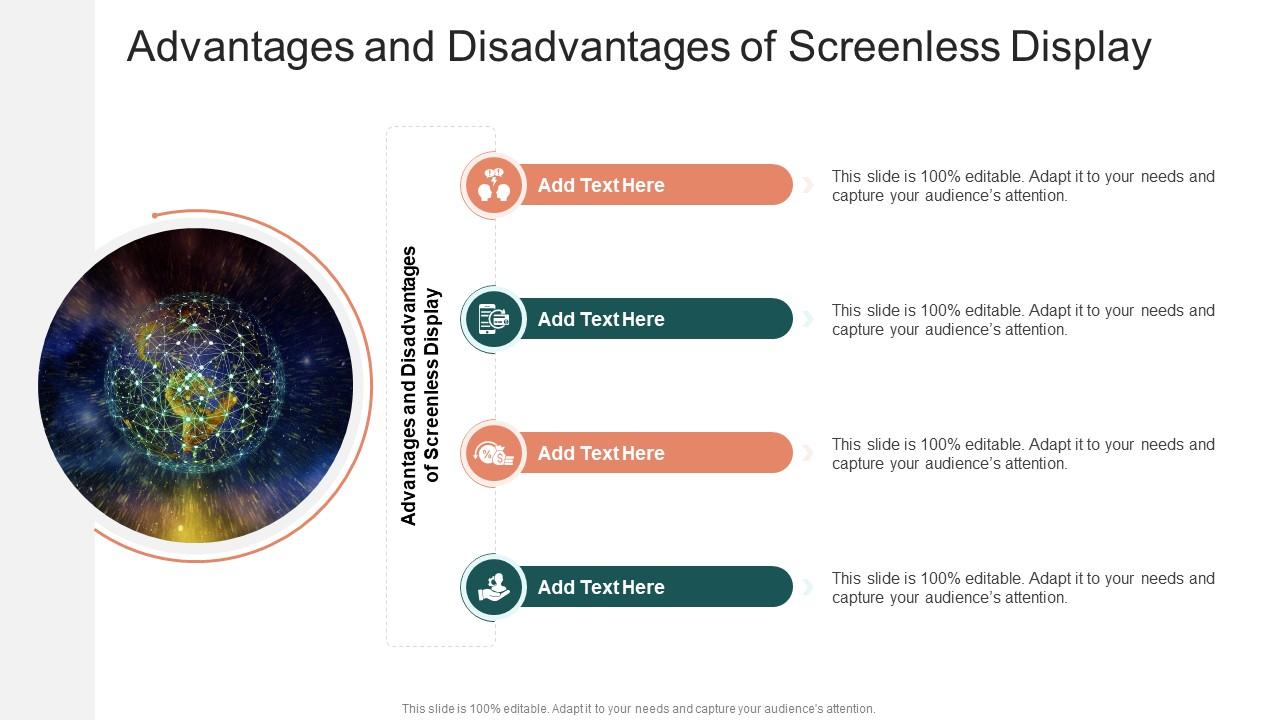 Advantages and Disadvantages of Screenless Display

Advantages and Disadvantages of Screenless Display

Add Text Here

This slide is 100% editable. Adapt it to your needs and capture your audience's attention.

Add Text Here

This slide is 100% editable. Adapt it to your needs and capture your audience's attention.

Add Text Here

This slide is 100% editable. Adapt it to your needs and capture your audience's attention.

Add Text Here

This slide is 100% editable. Adapt it to your needs and capture your audience's attention.

This slide is 100% editable. Adapt it to your needs and capture your audience's attention.